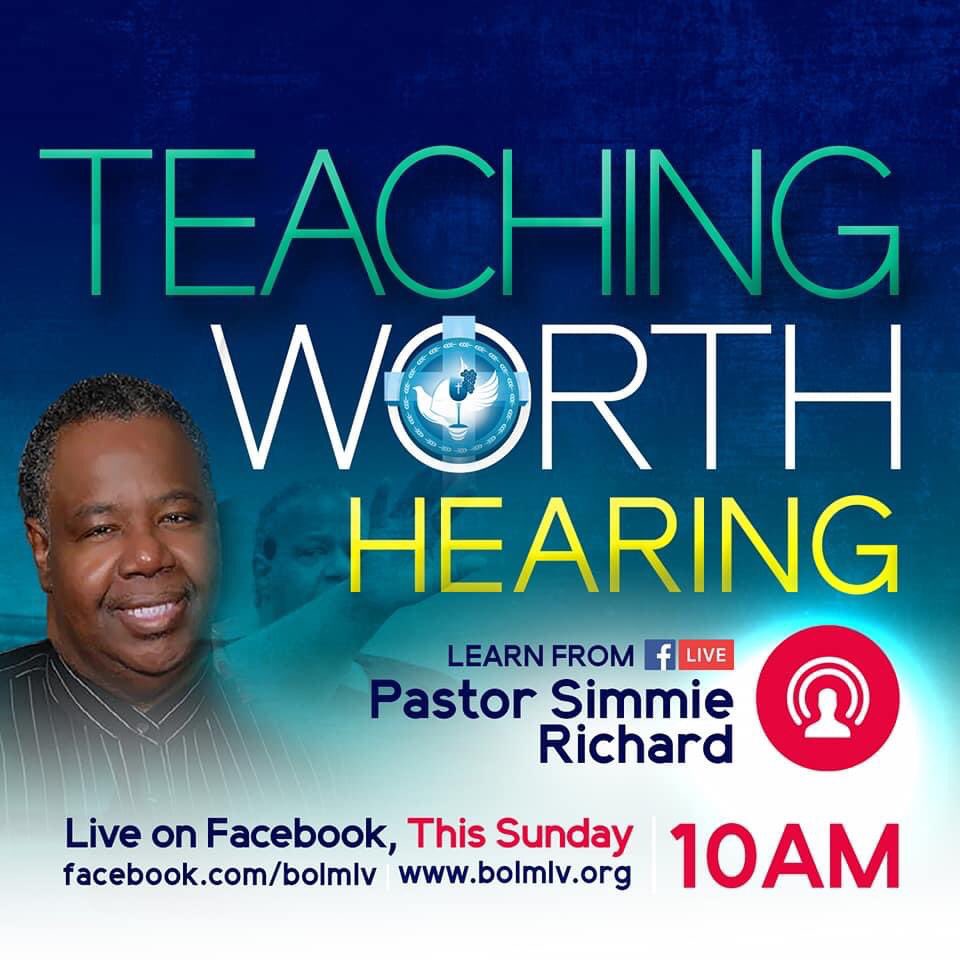 TEACHING
WORTH
HEARING

LEARN FROM f LIVE
Pastor Simmie Richard

Live on Facebook, This Sunday
facebook.com/bolmlv | www.bolmlv.org

10AM